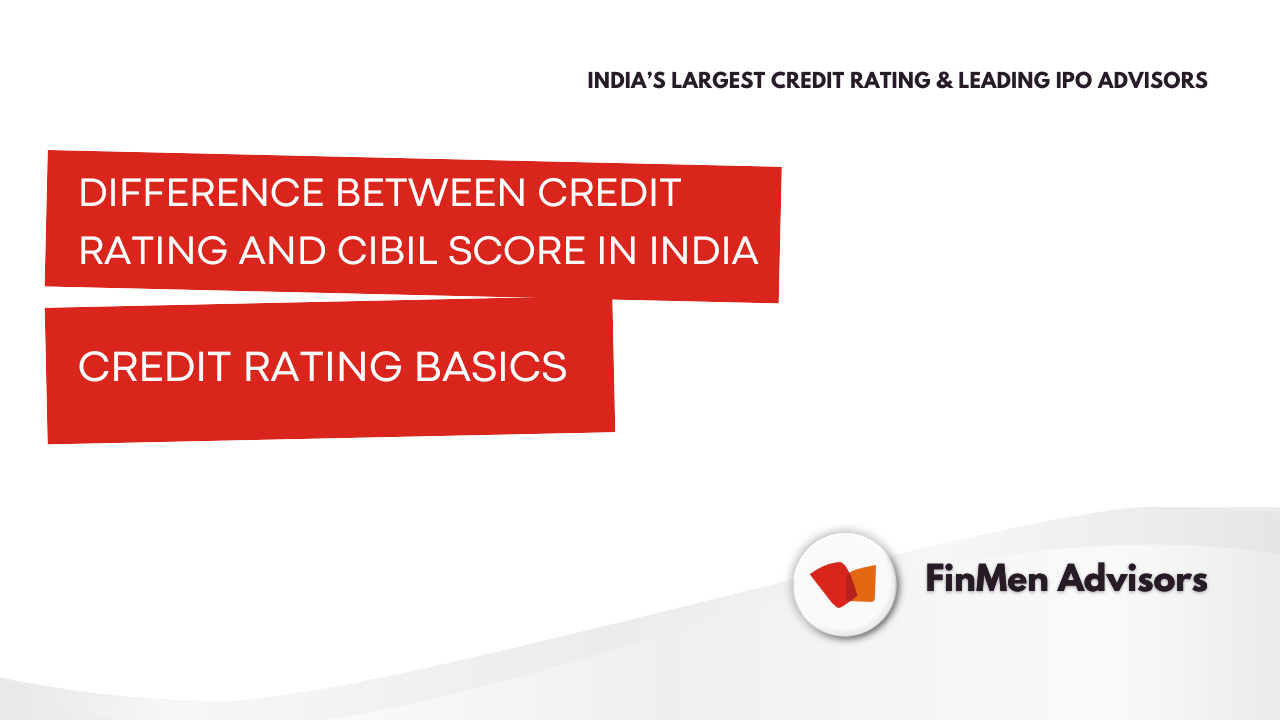 INDIA'S LARGEST CREDIT RATING & LEADING IPO ADVISORS

DIFFERENCE BETWEEN CREDIT RATING AND CIBIL SCORE IN INDIA

CREDIT RATING BASICS

FinMen Advisors